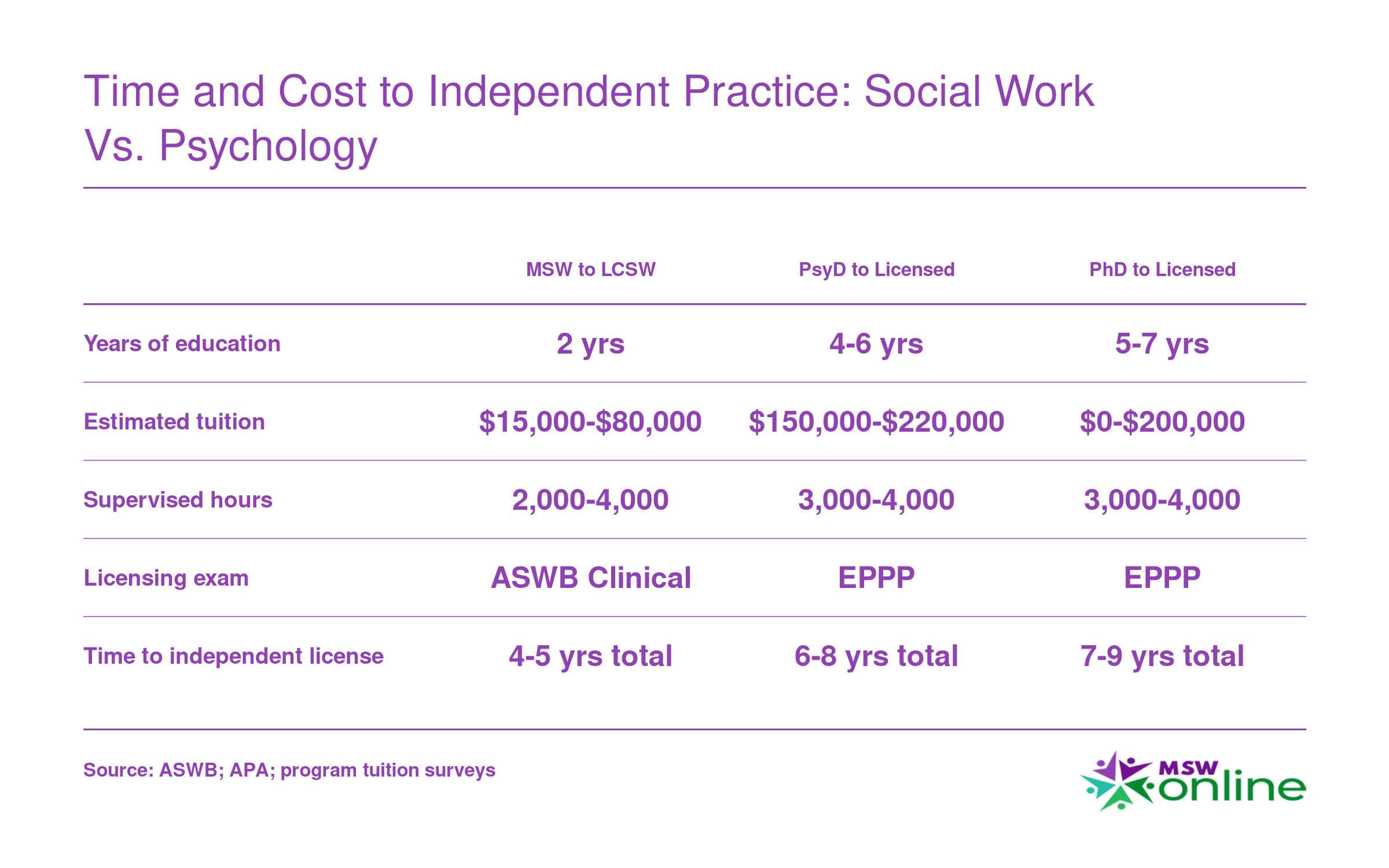 Time and Cost to Independent Practice: Social Work Vs. Psychology

| | MSW to LCSW | PsyD to Licensed | PhD to Licensed |
|---|---|---|---|
| Years of education | 2 yrs | 4-6 yrs | 5-7 yrs |
| Estimated tuition | \$15,000-\$80,000 | \$150,000-\$220,000 | \$0-\$200,000 |
| Supervised hours | 2,000-4,000 | 3,000-4,000 | 3,000-4,000 |
| Licensing exam | ASWB Clinical | EPPP | EPPP |
| Time to independent license | 4-5 yrs total | 6-8 yrs total | 7-9 yrs total |

Source: ASWB; APA; program tuition surveys

MSW online